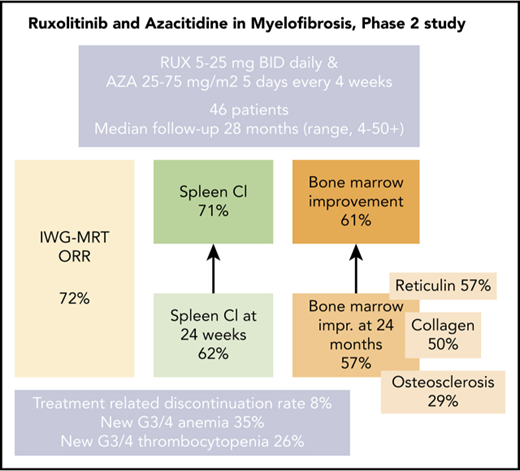 Ruxolitinib and Azacitidine in Myelofibrosis, Phase 2 study

RUX 5-25 mg BID daily &
AZA 25-75 mg/m2 5 days every 4 weeks

46 patients
Median follow-up 28 months (range, 4-50+)

IWG-MRT
ORR

72%

Spleen CI
71%

Spleen CI at
24 weeks
62%

Bone marrow
improvement
61%

Bone marrow
impr. at 24
months
57%

Reticulin 57%

Collagen
50%

Osteosclerosis
29%

Treatment related discontinuation rate 8%
New G3/4 anemia 35%
New G3/4 thrombocytopenia 26%